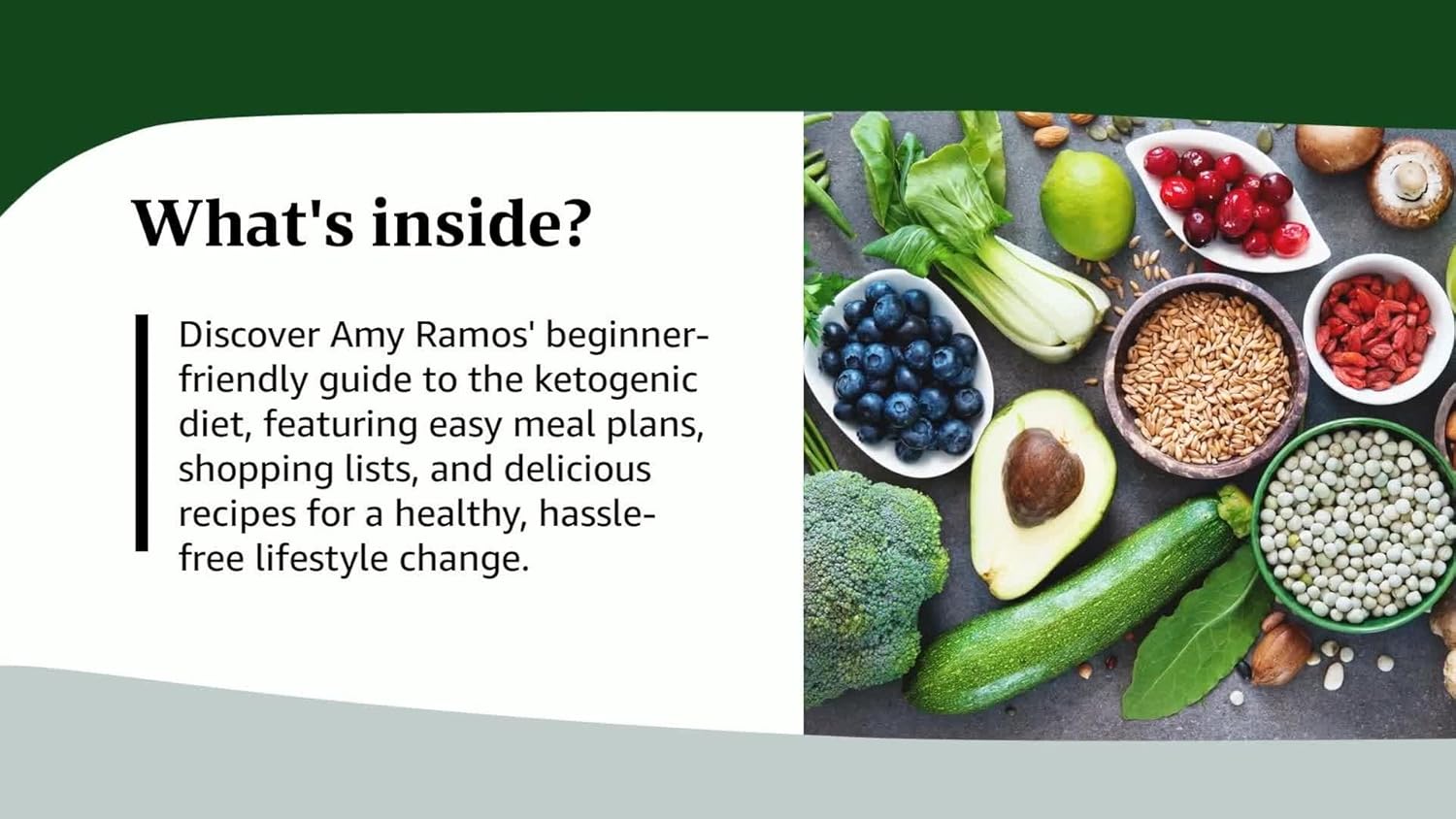 What's inside?

Discover Amy Ramos' beginner-friendly guide to the ketogenic diet, featuring easy meal plans, shopping lists, and delicious recipes for a healthy, hassle-free lifestyle change.